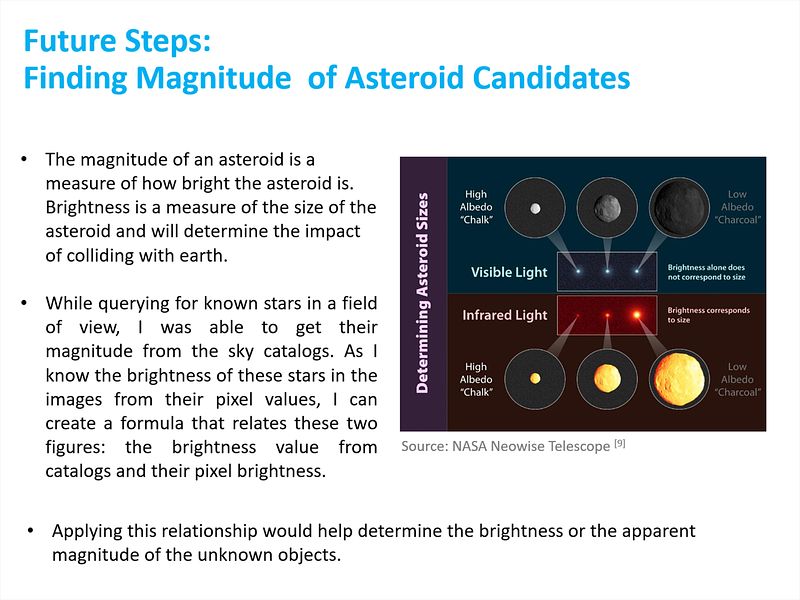 Future Steps:
Finding Magnitude of Asteroid Candidates

• The magnitude of an asteroid is a measure of how bright the asteroid is. Brightness is a measure of the size of the asteroid and will determine the impact of colliding with earth.

• While querying for known stars in a field of view, I was able to get their magnitude from the sky catalogs. As I know the brightness of these stars in the images from their pixel values, I can create a formula that relates these two figures: the brightness value from catalogs and their pixel brightness.

Determining Asteroid Sizes

High Albedo "Chalk"

Low Albedo "Charcoal"

Visible Light

Brightness alone does not correspond to size

Infrared Light

Brightness corresponds to size

High Albedo "Chalk"

Low Albedo "Charcoal"

Source: NASA Neowise Telescope [9]

• Applying this relationship would help determine the brightness or the apparent magnitude of the unknown objects.